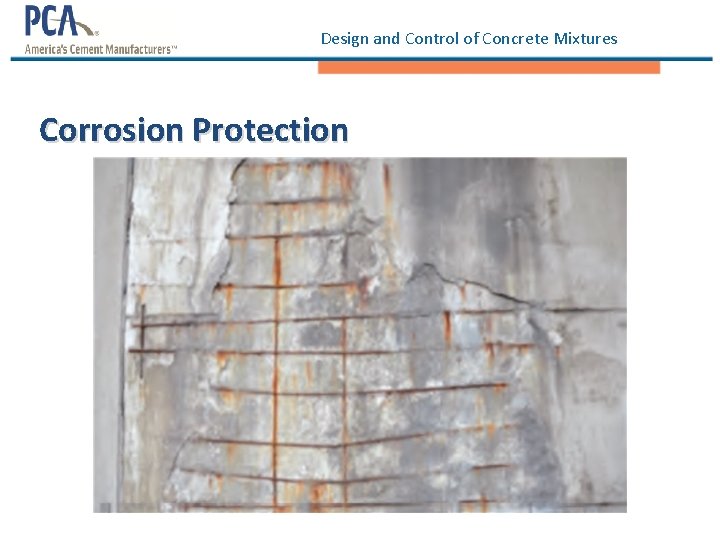 PCA
America's Cement Manufacturers™

Design and Control of Concrete Mixtures

Corrosion Protection